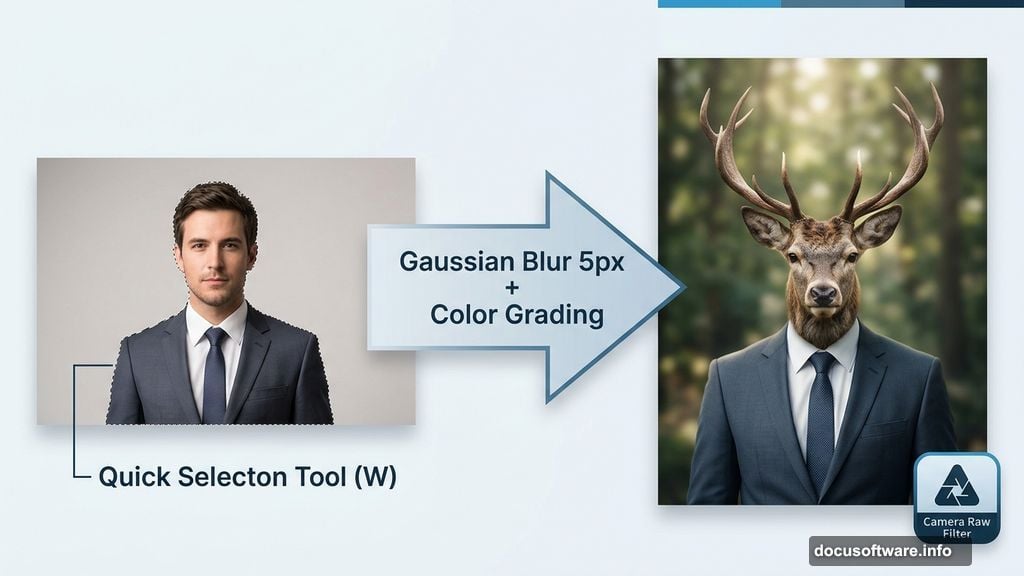 Gaussian Blur 5px
+
Color Grading

Quick Selecton Tool (W)

Camera Raw Filter

docusoftware.info